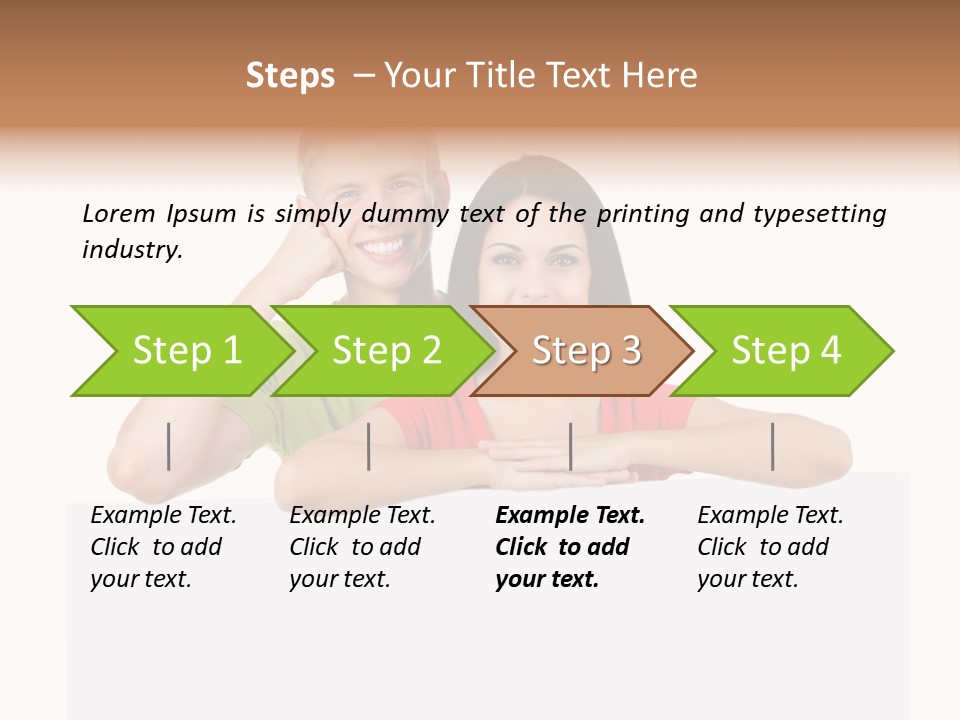 Steps – Your Title Text Here

Lorem Ipsum is simply dummy text of the printing and typesetting industry.

Step 1

Step 2

Step 3

Step 4

Example Text. Click to add your text.

Example Text. Click to add your text.

Example Text. Click to add your text.

Example Text. Click to add your text.